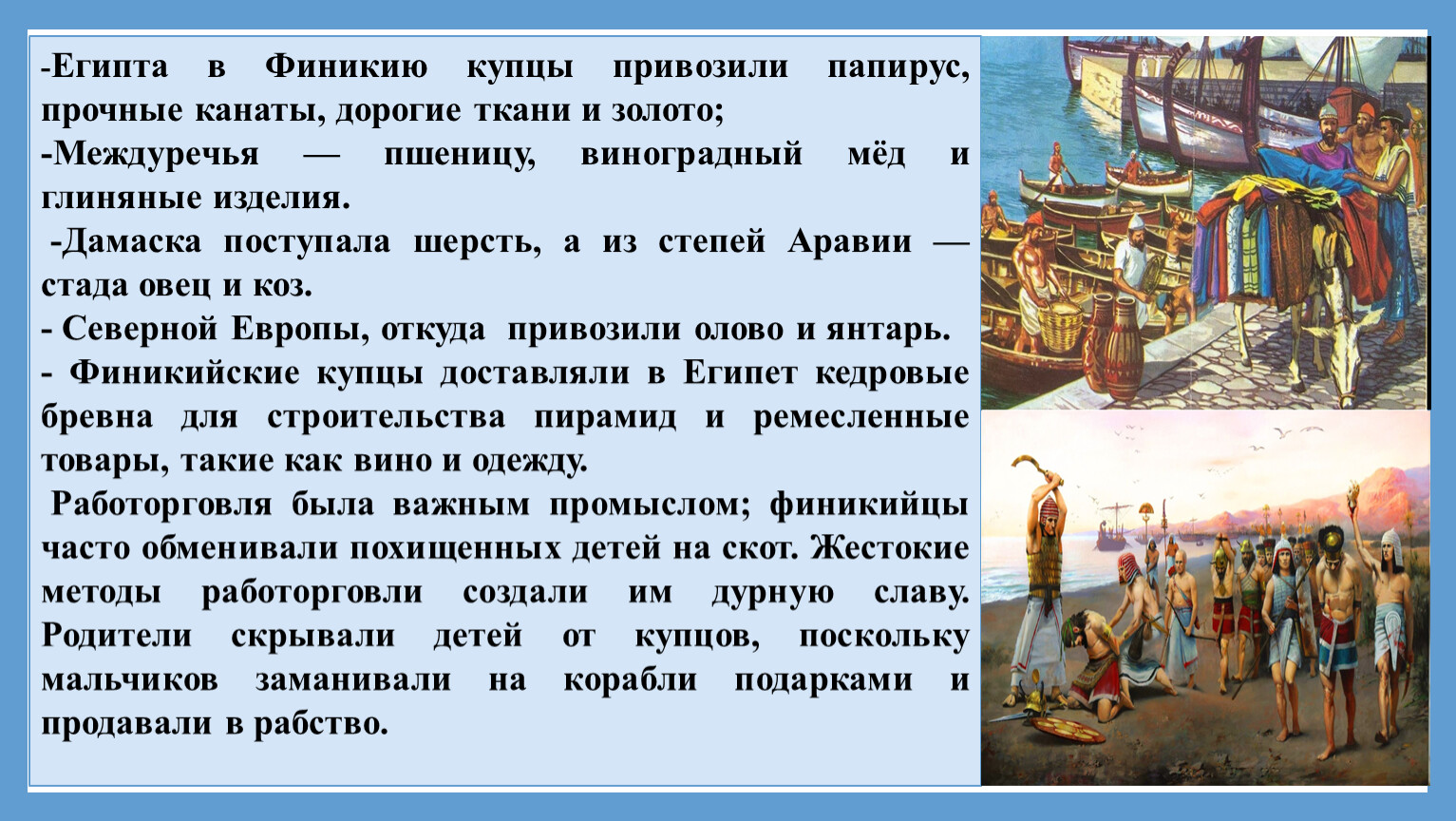 -Египта в Финикию купцы привозили папирус, прочные канаты, дорогие ткани и золото;
-Междуречья — пшеницу, виноградный мёд и глиняные изделия.
-Дамаска поступала шерсть, а из степей Аравии — стада овец и коз.
- Северной Европы, откуда привозили олово и янтарь.
- Финикийские купцы доставляли в Египет кедровые бревна для строительства пирамид и ремесленные товары, такие как вино и одежду.
Работорговля была важным промыслом; финикийцы часто обменивали похищенных детей на скот. Жестокие методы работорговли создали им дурную славу. Родители скрывали детей от купцов, поскольку мальчиков заманивали на корабли подарками и продавали в рабство.